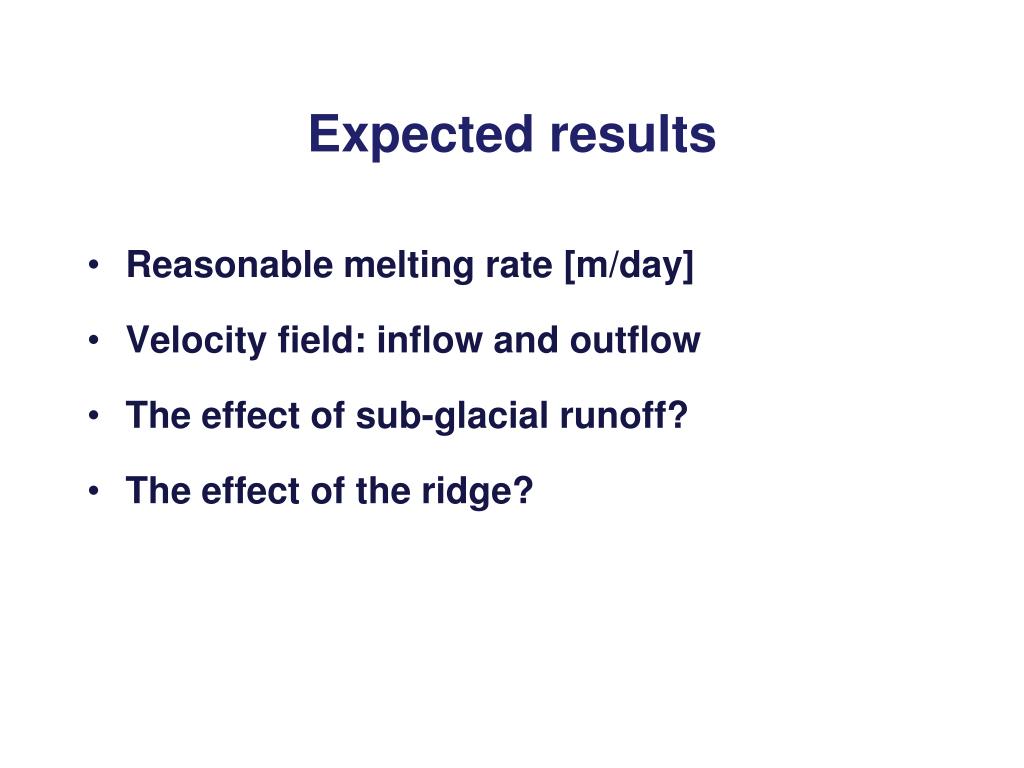 Expected results

• Reasonable melting rate [m/day]

• Velocity field: inflow and outflow

• The effect of sub-glacial runoff?

• The effect of the ridge?